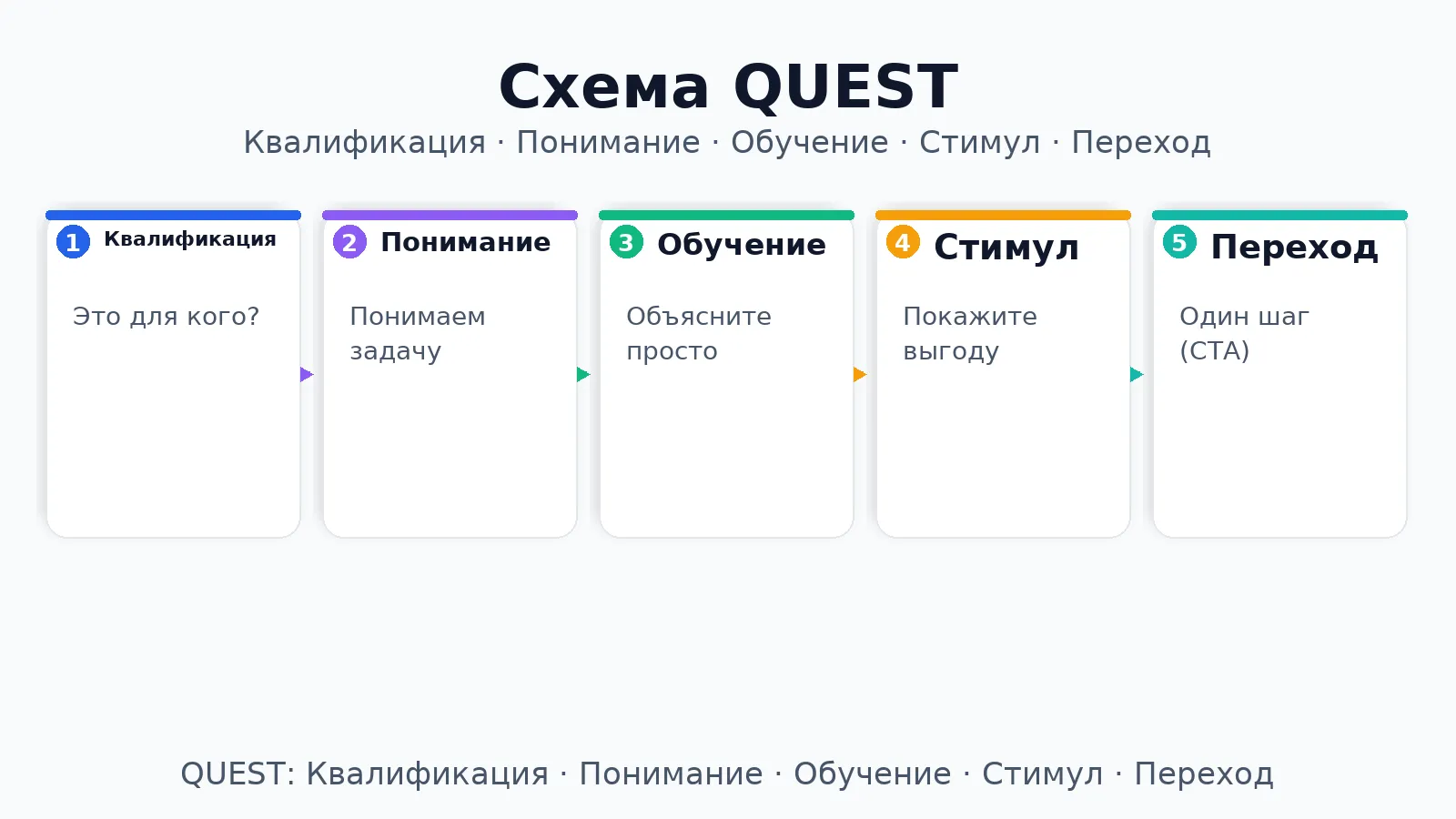 Схема QUEST

Квалификация · Понимание · Обучение · Стимул · Переход

1 Квалификация

Это для кого?

2 Понимание

Понимаем задачу

3 Обучение

Объясните просто

4 Стимул

Покажите выгоду

5 Переход

Один шаг (CTA)

QUEST: Квалификация · Понимание · Обучение · Стимул · Переход